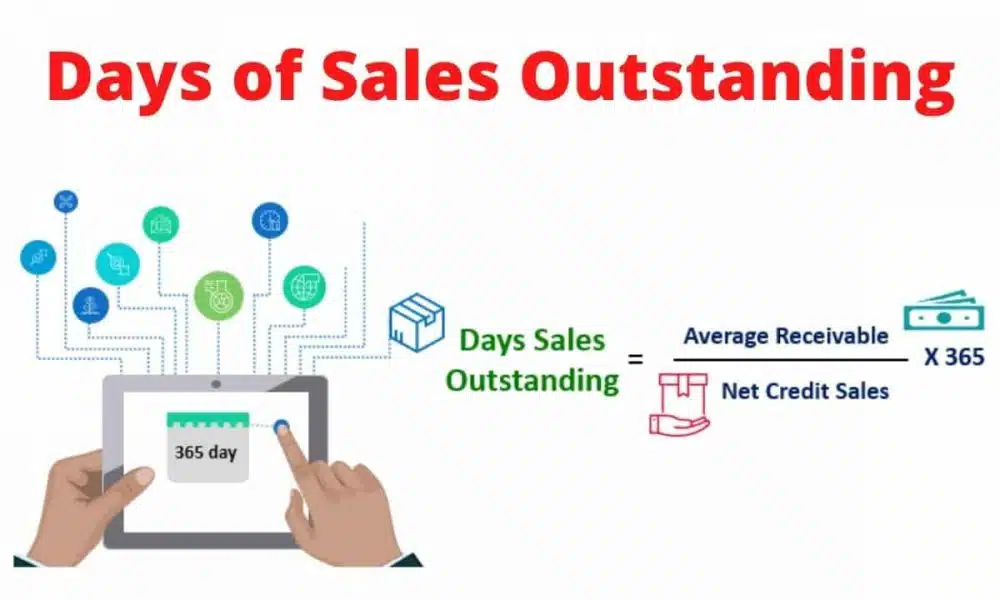 Days of Sales Outstanding

365 day

Days Sales Outstanding = $\frac{\text{Average Receivable}}{\text{Net Credit Sales}}$ X 365